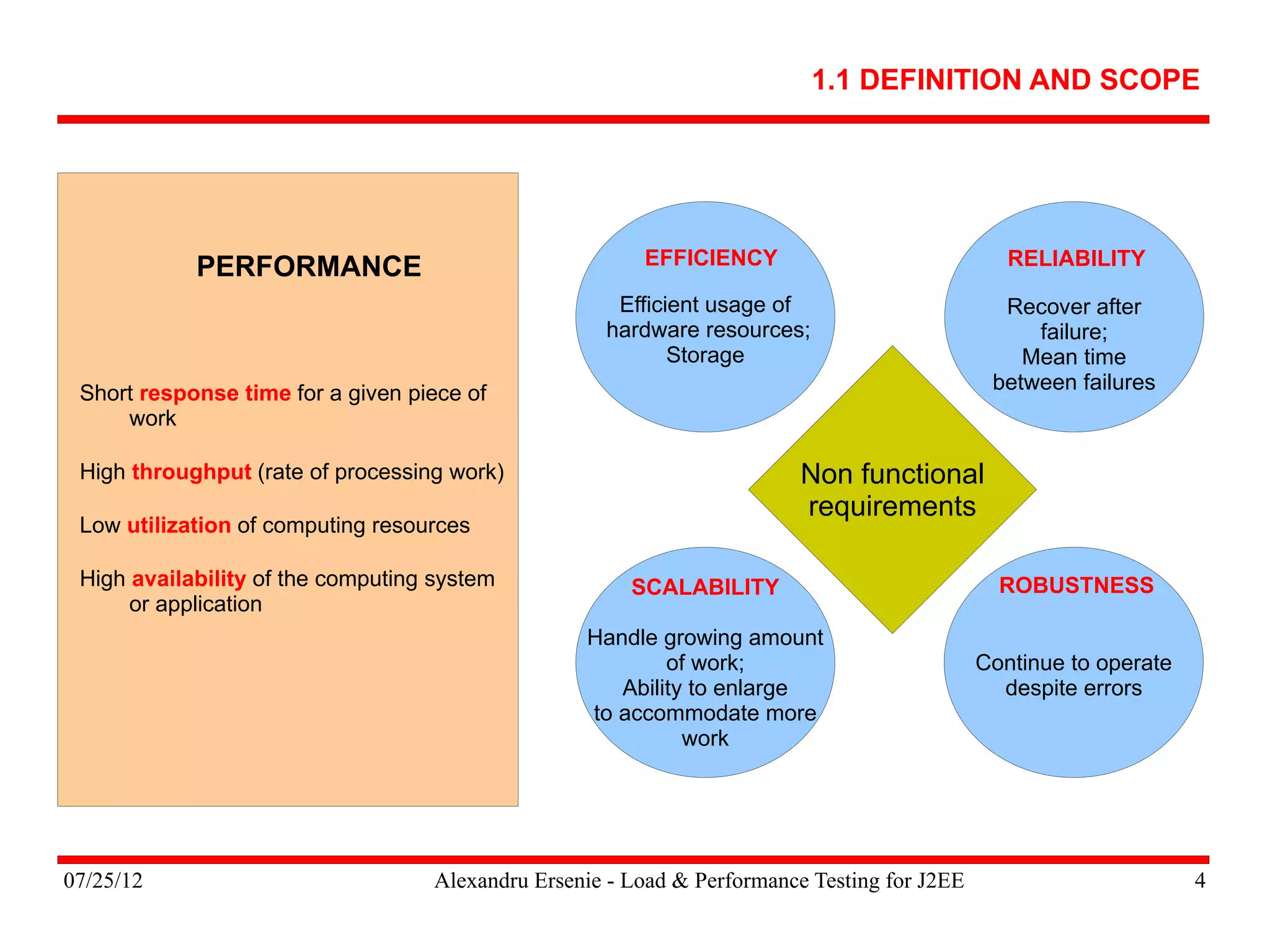 1.1 DEFINITION AND SCOPE

PERFORMANCE

Short response time for a given piece of work

High throughput (rate of processing work)

Low utilization of computing resources

High availability of the computing system or application

EFFICIENCY

Efficient usage of hardware resources; Storage

RELIABILITY

Recover after failure; Mean time between failures

Non functional requirements

SCALABILITY

Handle growing amount of work; Ability to enlarge to accommodate more work

ROBUSTNESS

Continue to operate despite errors

07/25/12

Alexandru Ersenie - Load & Performance Testing for J2EE

4